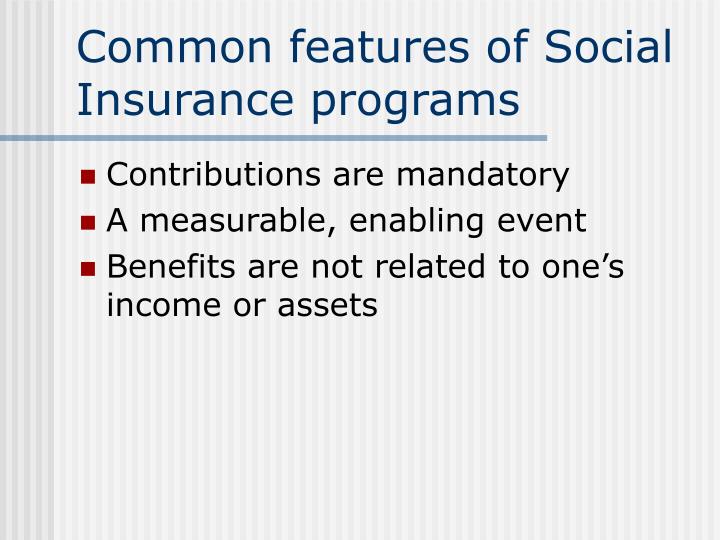 Common features of Social Insurance programs

- Contributions are mandatory
- A measurable, enabling event
- Benefits are not related to one’s income or assets